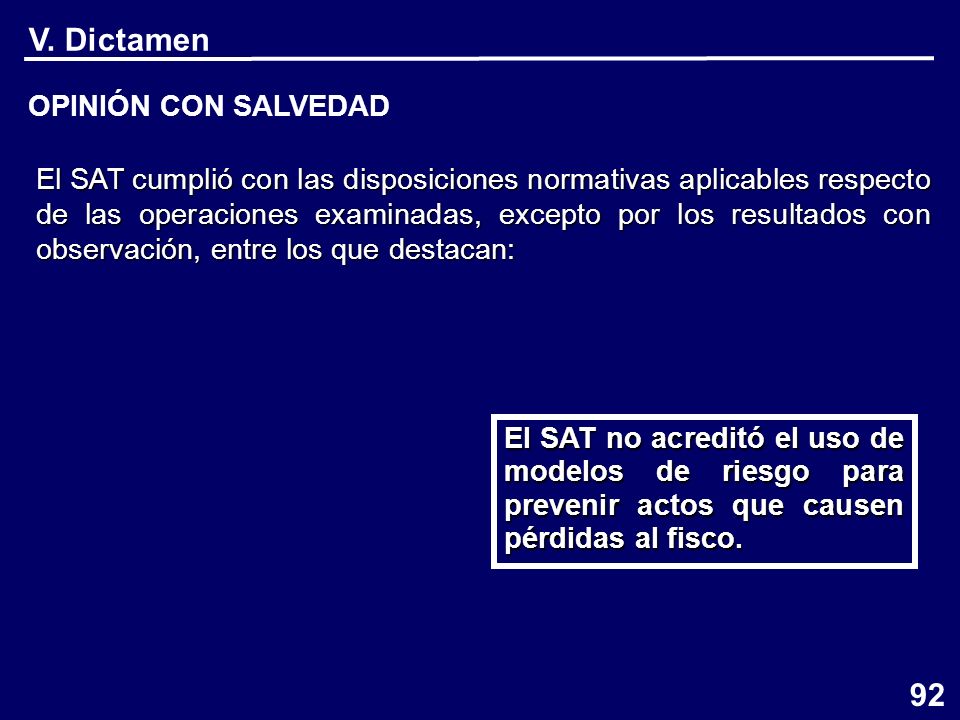 V. Dictamen

OPINIÓN CON SALVEDAD

El SAT cumplió con las disposiciones normativas aplicables respecto de las operaciones examinadas, excepto por los resultados con observación, entre los que destacan:

El SAT no acreditó el uso de modelos de riesgo para prevenir actos que causen pérdidas al fisco.

92